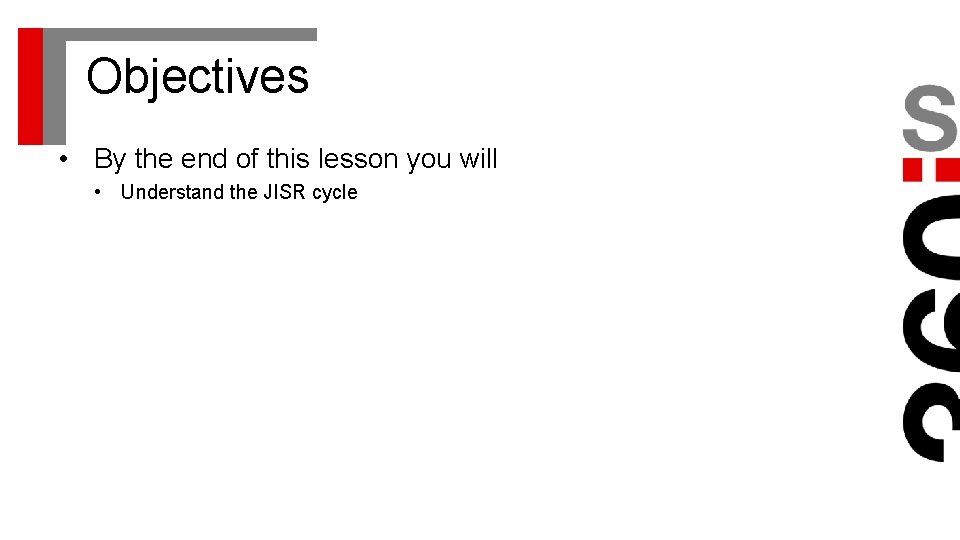 Objectives

• By the end of this lesson you will
  • Understand the JISR cycle

360:S